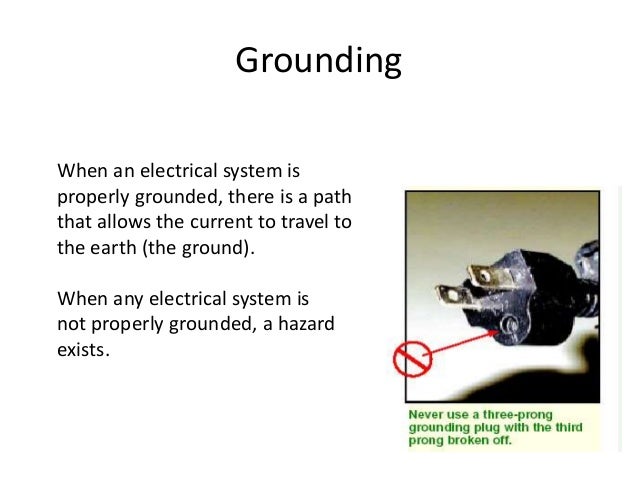 Grounding

When an electrical system is properly grounded, there is a path that allows the current to travel to the earth (the ground).

When any electrical system is not properly grounded, a hazard exists.

Never use a three-prong grounding plug with the third prong broken off.